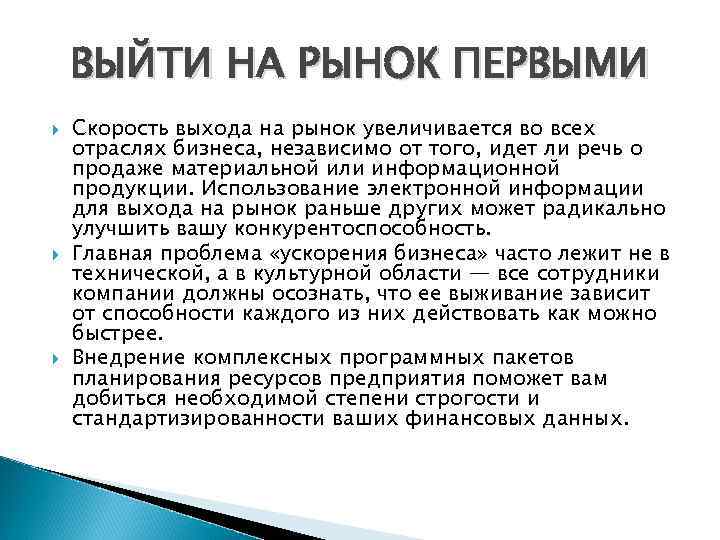 ВЫЙТИ НА РЫНОК ПЕРВЫМИ

Скорость выхода на рынок увеличивается во всех отраслях бизнеса, независимо от того, идет ли речь о продаже материальной или информационной продукции. Использование электронной информации для выхода на рынок раньше других может радикально улучшить вашу конкурентоспособность.

Главная проблема «ускорения бизнеса» часто лежит не в технической, а в культурной области — все сотрудники компании должны осознать, что ее выживание зависит от способности каждого из них действовать как можно быстрее.

Внедрение комплексных программных пакетов планирования ресурсов предприятия поможет вам добиться необходимой степени строгости и стандартизированности ваших финансовых данных.